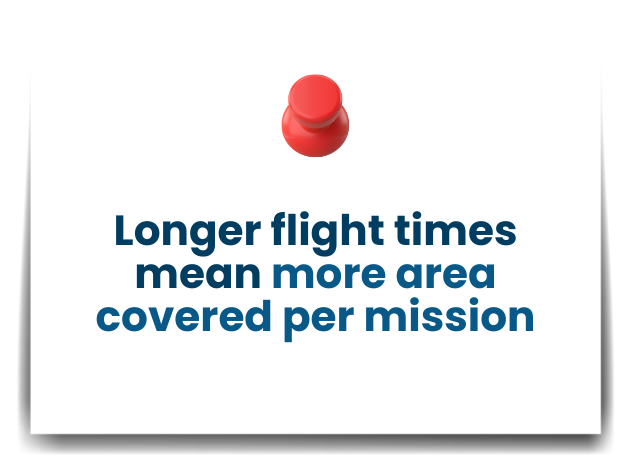 Longer flight times mean more area covered per mission